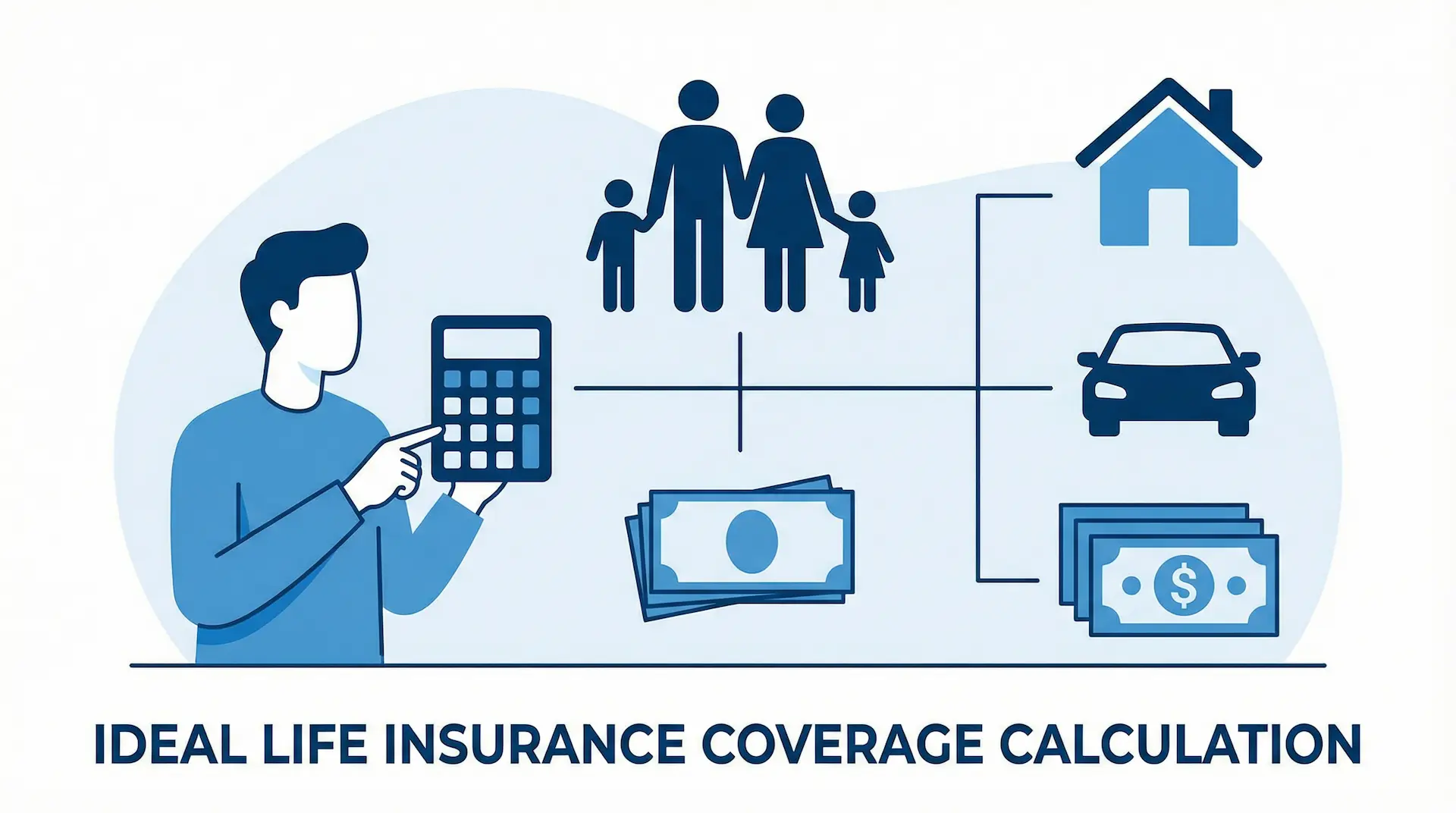 $

IDEAL LIFE INSURANCE COVERAGE CALCULATION